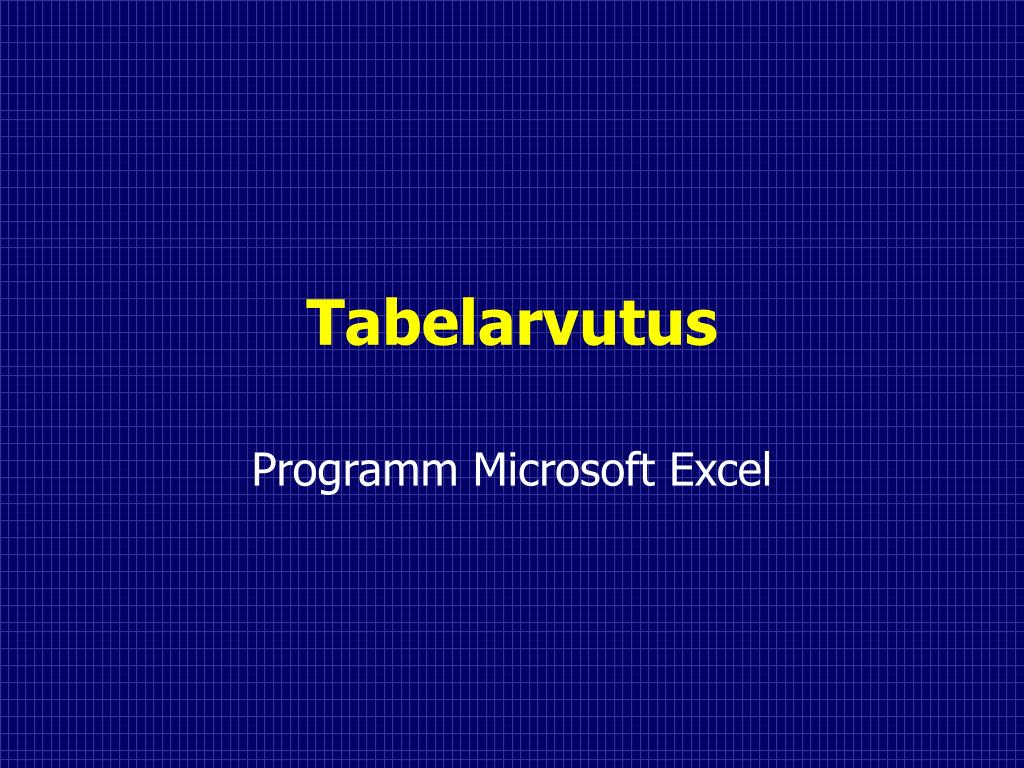 Tabelarvutus

Programm Microsoft Excel